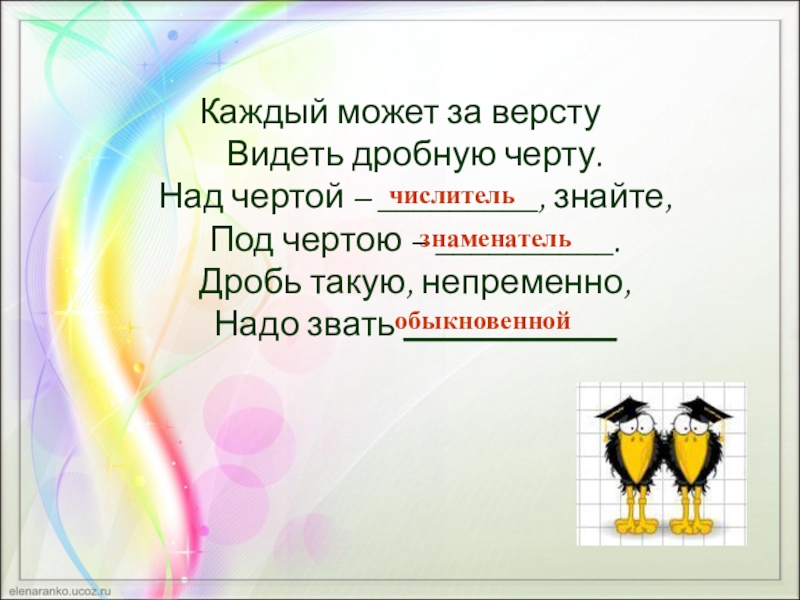 Каждый может за версту
Видеть дробную черту.
Над чертой – числитель, знайте,
Под чертою – знаменатель.
Дробь такую, непременно,
Надо звать обыкновенной

elenaranko.ucoz.ru